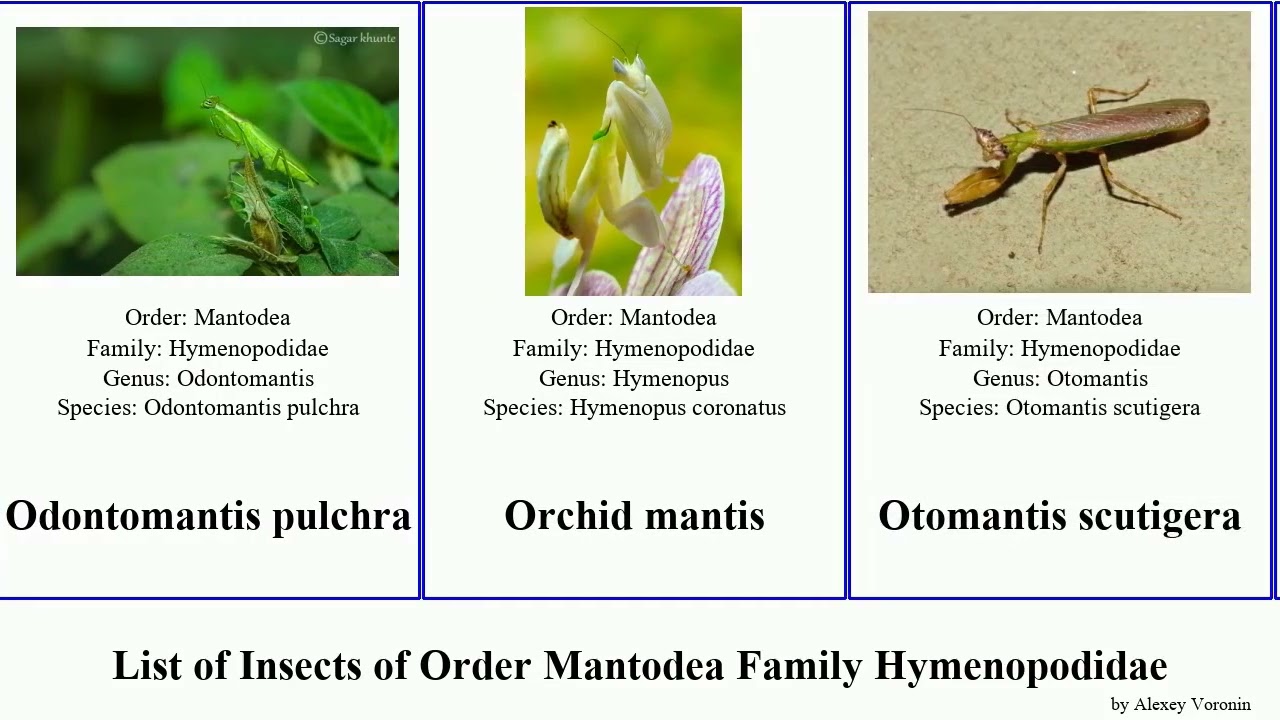 ©Sagar khunte

Order: Mantodea
Family: Hymenopodidae
Genus: Odontomantis
Species: Odontomantis pulchra

Odontomantis pulchra

Order: Mantodea
Family: Hymenopodidae
Genus: Hymenopus
Species: Hymenopus coronatus

Orchid mantis

Order: Mantodea
Family: Hymenopodidae
Genus: Otomantis
Species: Otomantis scutigera

Otomantis scutigera

List of Insects of Order Mantodea Family Hymenopodidae

by Alexey Voronin